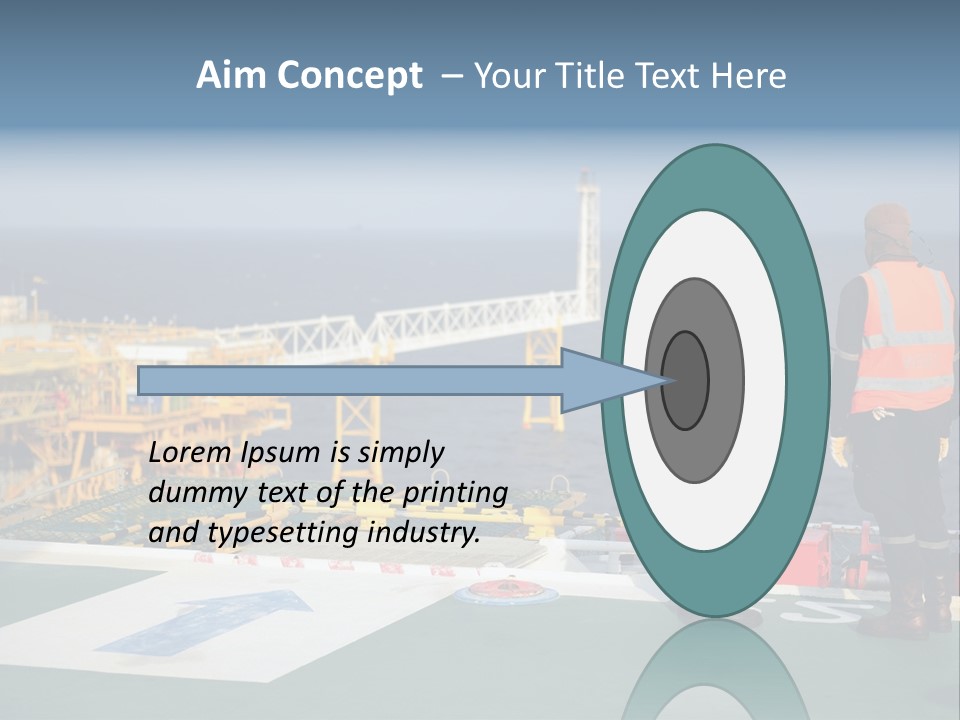 Aim Concept – Your Title Text Here

Lorem Ipsum is simply dummy text of the printing and typesetting industry.